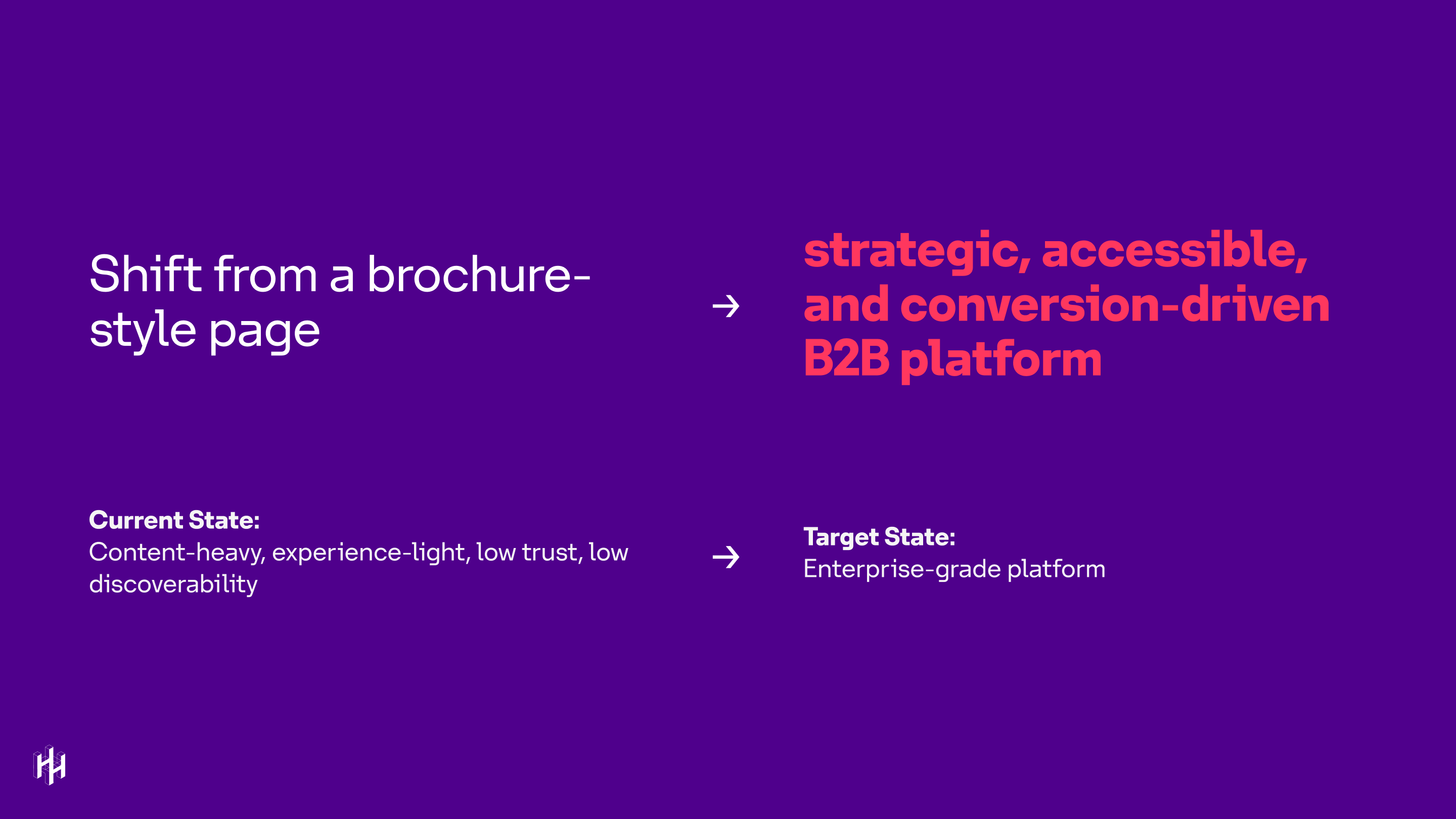 Shift from a brochure-style page

→

strategic, accessible, and conversion-driven B2B platform

Current State:
Content-heavy, experience-light, low trust, low discoverability

→

Target State:
Enterprise-grade platform